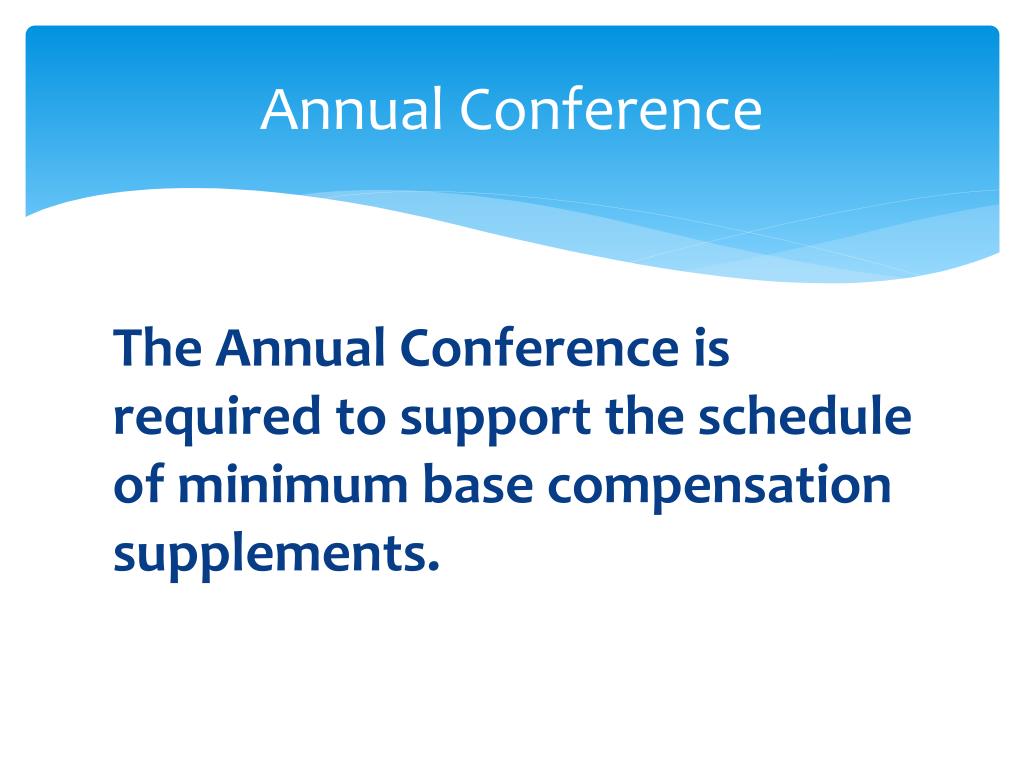 Annual Conference

The Annual Conference is required to support the schedule of minimum base compensation supplements.